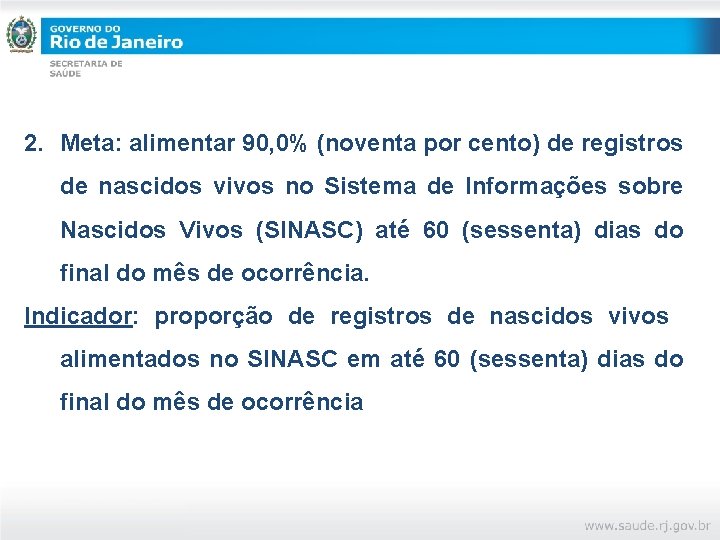 GOVERNO DO
Rio de Janeiro

SECRETARIA DE
SAÚDE

2. Meta: alimentar 90,0% (noventa por cento) de registros de nascidos vivos no Sistema de Informações sobre Nascidos Vivos (SINASC) até 60 (sessenta) dias do final do mês de ocorrência.

Indicador: proporção de registros de nascidos vivos alimentados no SINASC em até 60 (sessenta) dias do final do mês de ocorrência

www.saude.rj.gov.br